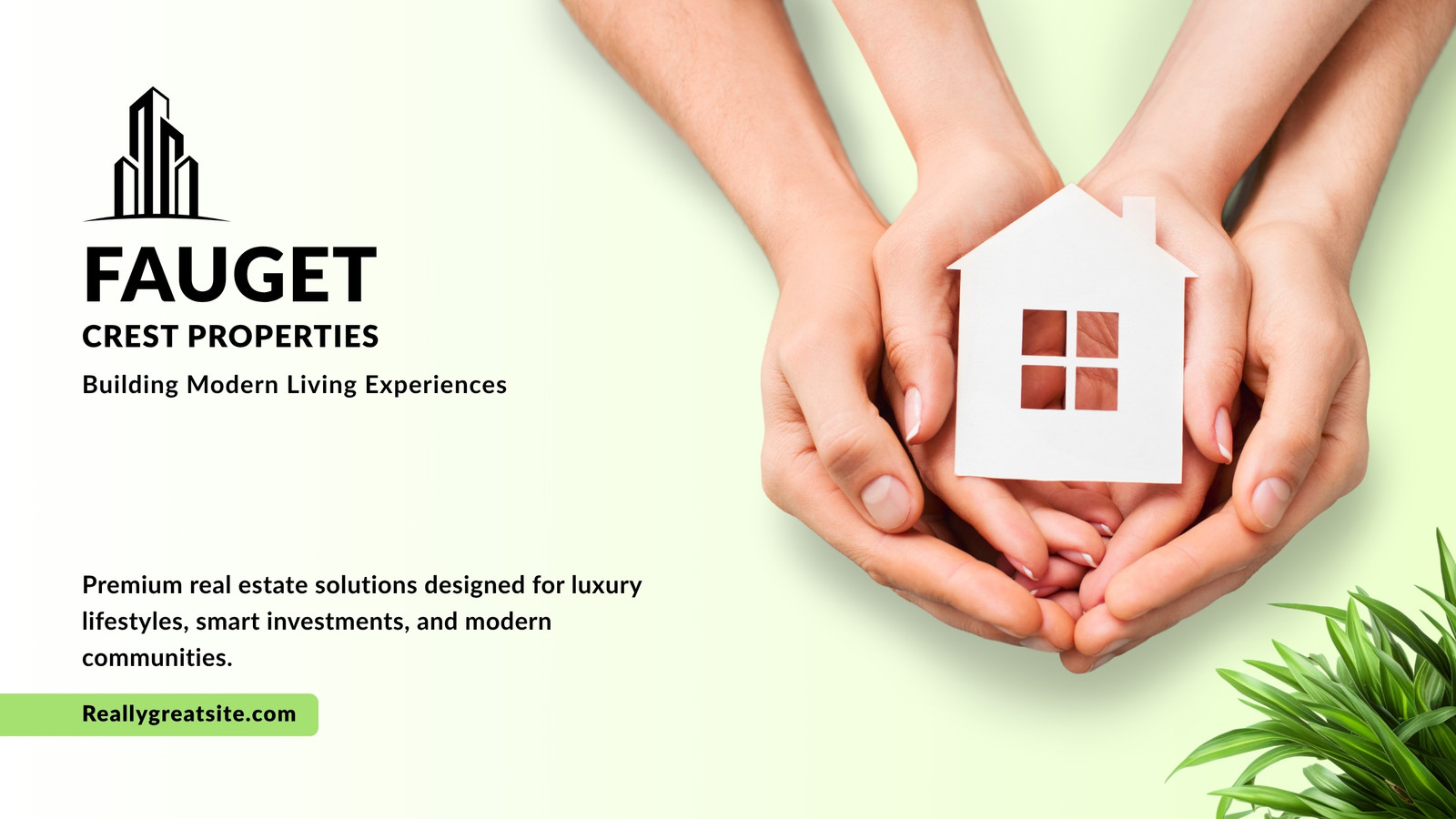 FAUGET
CREST PROPERTIES
Building Modern Living Experiences

Premium real estate solutions designed for luxury lifestyles, smart investments, and modern communities.

Reallygreatsite.com